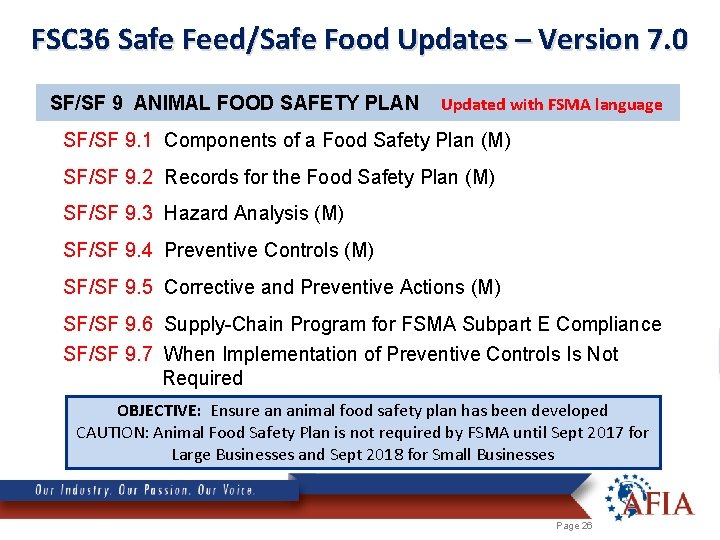 FSC36 Safe Feed/Safe Food Updates – Version 7.0

SF/SF 9 ANIMAL FOOD SAFETY PLAN Updated with FSMA language

SF/SF 9.1 Components of a Food Safety Plan (M)

SF/SF 9.2 Records for the Food Safety Plan (M)

SF/SF 9.3 Hazard Analysis (M)

SF/SF 9.4 Preventive Controls (M)

SF/SF 9.5 Corrective and Preventive Actions (M)

SF/SF 9.6 Supply-Chain Program for FSMA Subpart E Compliance

SF/SF 9.7 When Implementation of Preventive Controls Is Not Required

OBJECTIVE: Ensure an animal food safety plan has been developed
CAUTION: Animal Food Safety Plan is not required by FSMA until Sept 2017 for Large Businesses and Sept 2018 for Small Businesses

Our Industry. Our Passion. Our Voice.

AFIA

Page 26